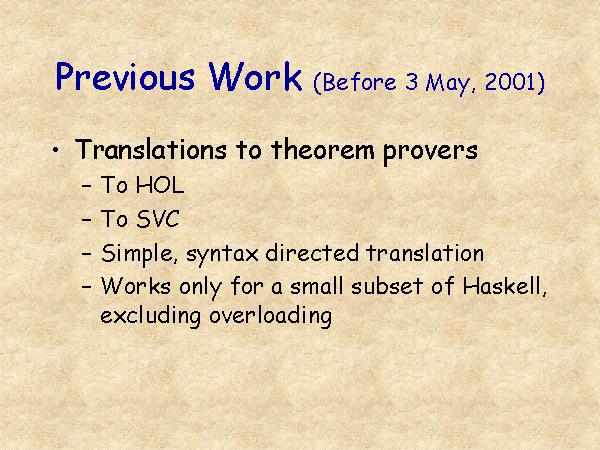 Previous Work (Before 3 May, 2001)

• Translations to theorem provers
– To HOL
– To SVC
– Simple, syntax directed translation
– Works only for a small subset of Haskell, excluding overloading